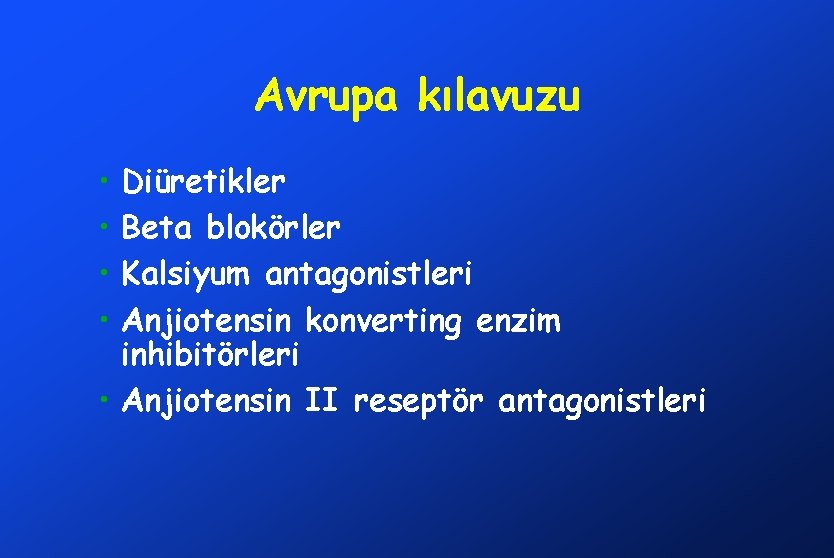 Avrupa kılavuzu

• Diüretikler
• Beta blokörler
• Kalsiyum antagonistleri
• Anjiotensin konverting enzim inhibitörleri
• Anjiotensin II reseptör antagonistleri